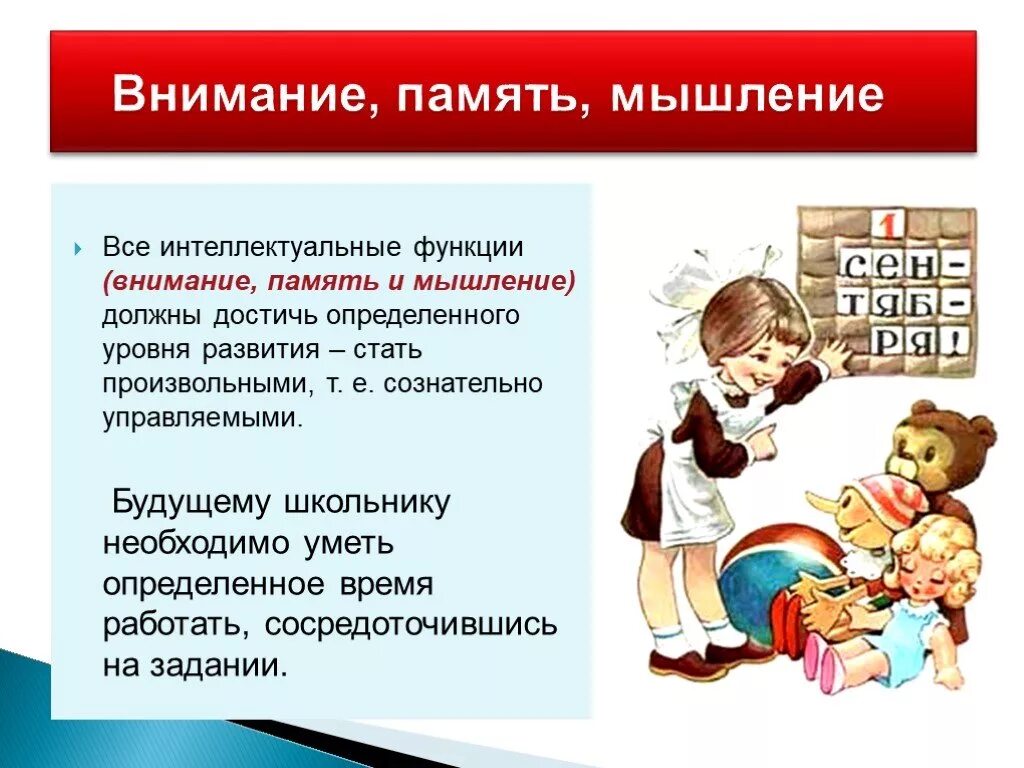 Внимание, память, мышление

Все интеллектуальные функции (внимание, память и мышление) должны достичь определенного уровня развития – стать произвольными, т. е. сознательно управляемыми.

Будущему школьнику необходимо уметь определенное время работать, сосредоточившись на задании.

1
сен-
тяб-
ря!